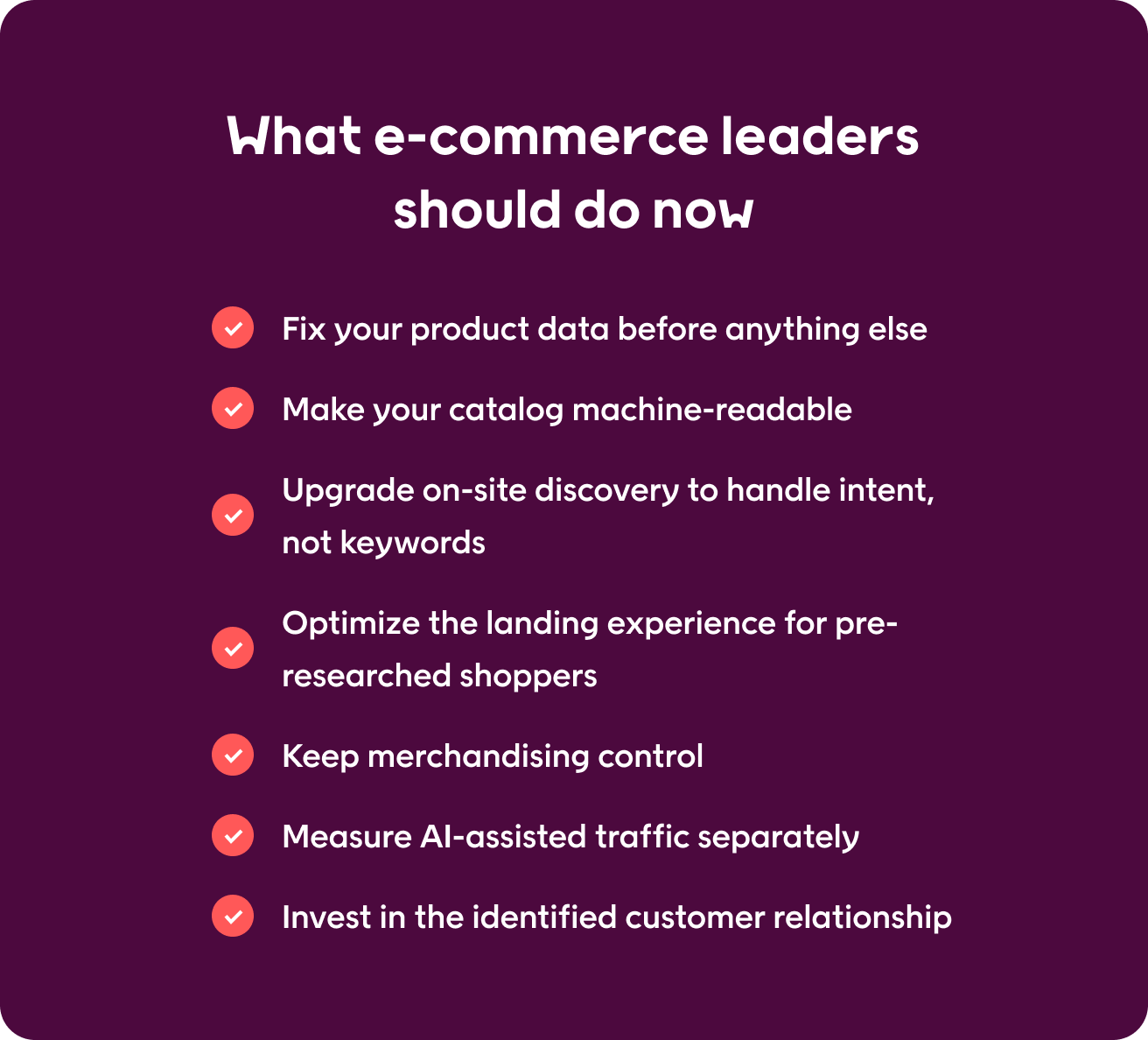 What e-commerce leaders should do now

Fix your product data before anything else

Make your catalog machine-readable

Upgrade on-site discovery to handle intent, not keywords

Optimize the landing experience for pre-researched shoppers

Keep merchandising control

Measure AI-assisted traffic separately

Invest in the identified customer relationship